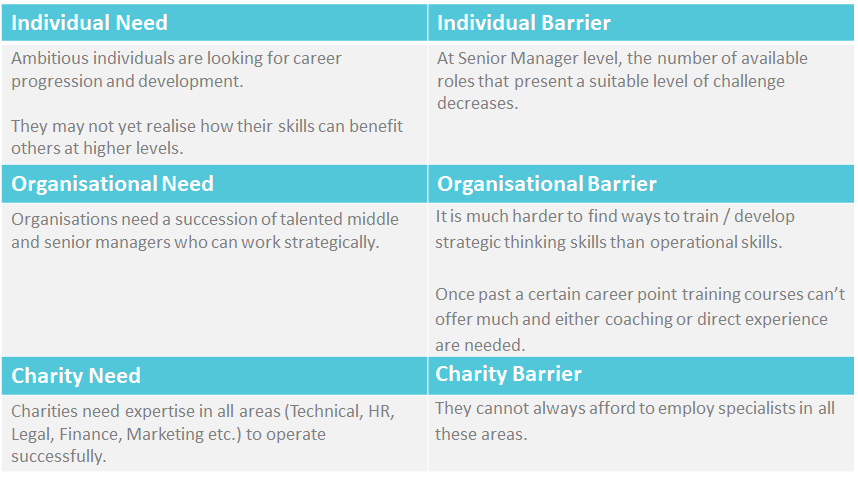 | Individual Need | Individual Barrier |
|---|---|
| Ambitious individuals are looking for career progression and development.<br><br>They may not yet realise how their skills can benefit others at higher levels. | At Senior Manager level, the number of available roles that present a suitable level of challenge decreases. |
| **Organisational Need** | **Organisational Barrier** |
| Organisations need a succession of talented middle and senior managers who can work strategically. | It is much harder to find ways to train / develop strategic thinking skills than operational skills.<br><br>Once past a certain career point training courses can't offer much and either coaching or direct experience are needed. |
| **Charity Need** | **Charity Barrier** |
| Charities need expertise in all areas (Technical, HR, Legal, Finance, Marketing etc.) to operate successfully. | They cannot always afford to employ specialists in all these areas. |